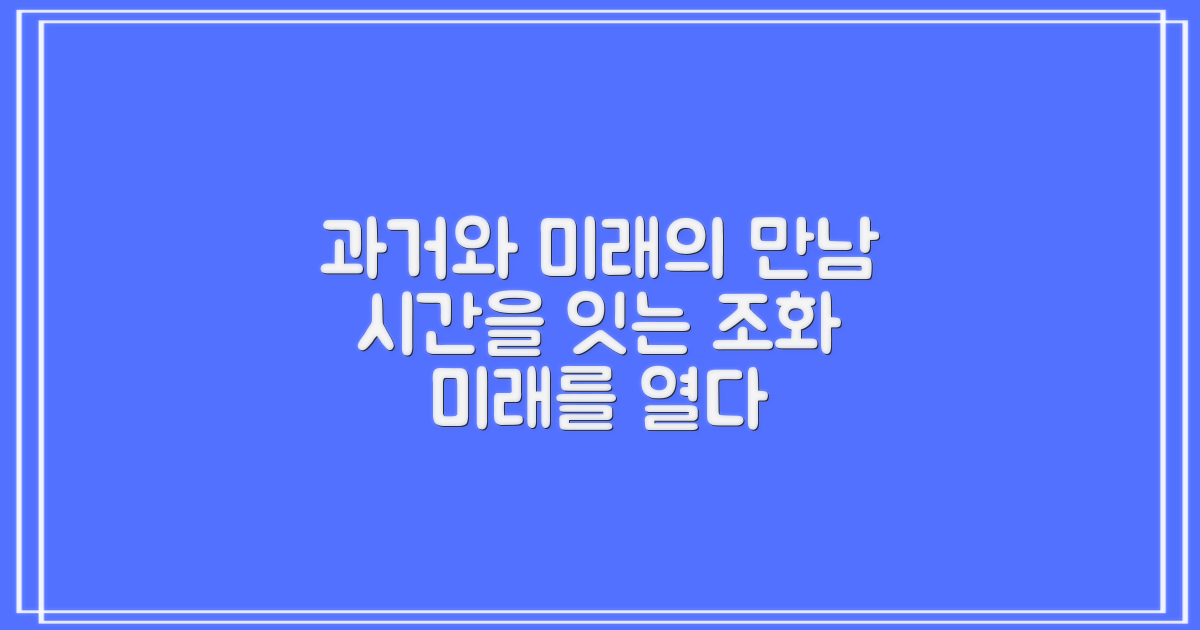 과거와 미래의 만남
시간을 잇는 조화
미래를 열다